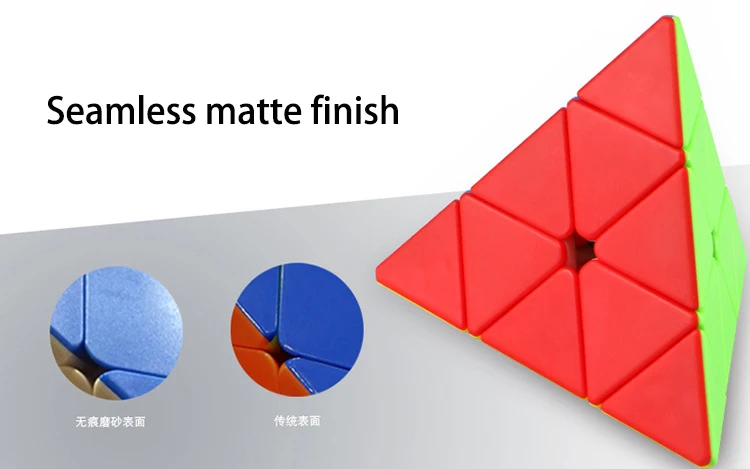 Seamless matte finish

无痕磨砂表面

传统表面